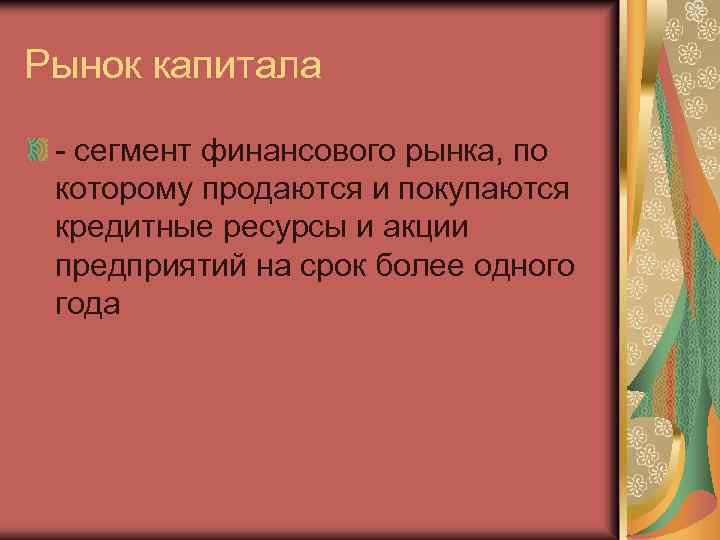 Рынок капитала

- сегмент финансового рынка, по которому продаются и покупаются кредитные ресурсы и акции предприятий на срок более одного года